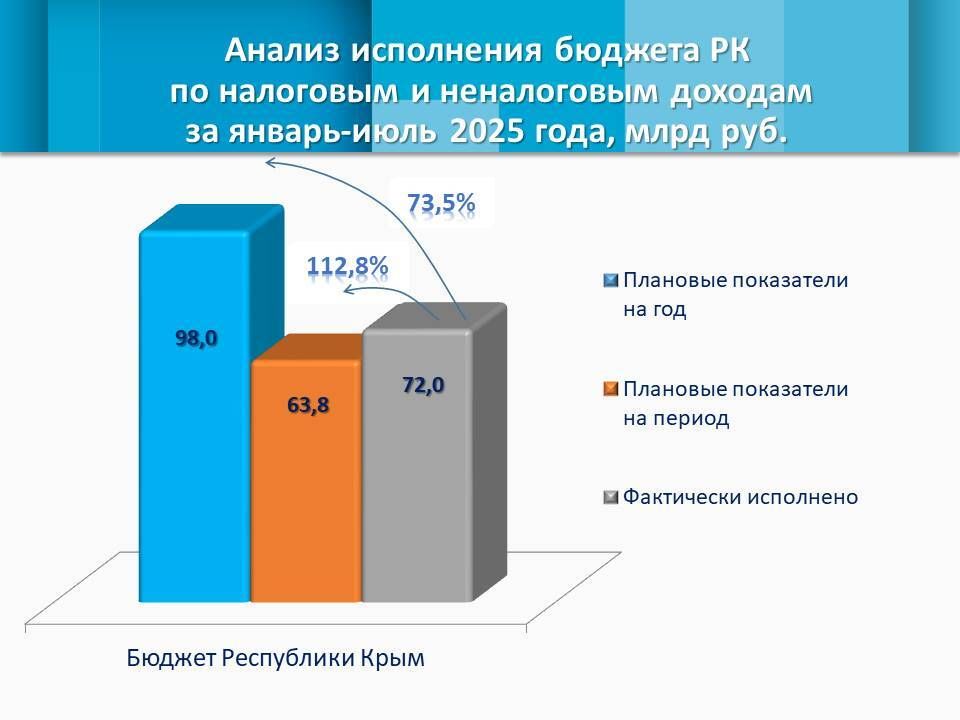 Анализ исполнения бюджета РК по налоговым и неналоговым доходам за январь-июль 2025 года, млрд руб.

73,5%

112,8%

98,0

63,8

72,0

Плановые показатели на год

Плановые показатели на период

Фактически исполнено

Бюджет Республики Крым